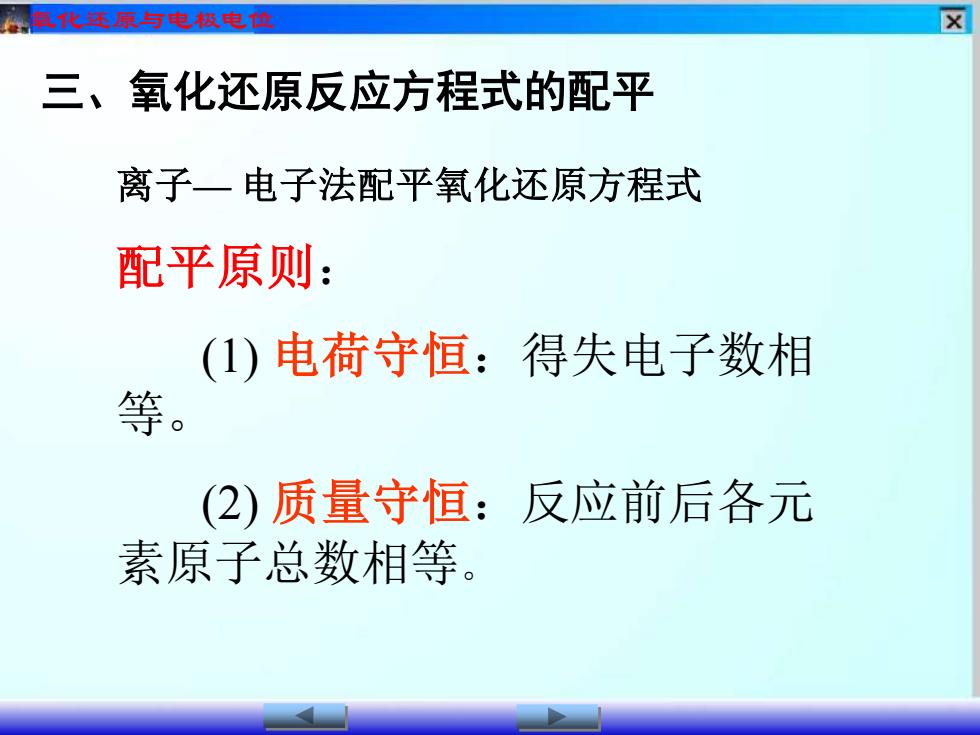 氧化还原与电极电位

三、氧化还原反应方程式的配平

离子— 电子法配平氧化还原方程式

配平原则：

(1) 电荷守恒：得失电子数相等。

(2) 质量守恒：反应前后各元素原子总数相等。